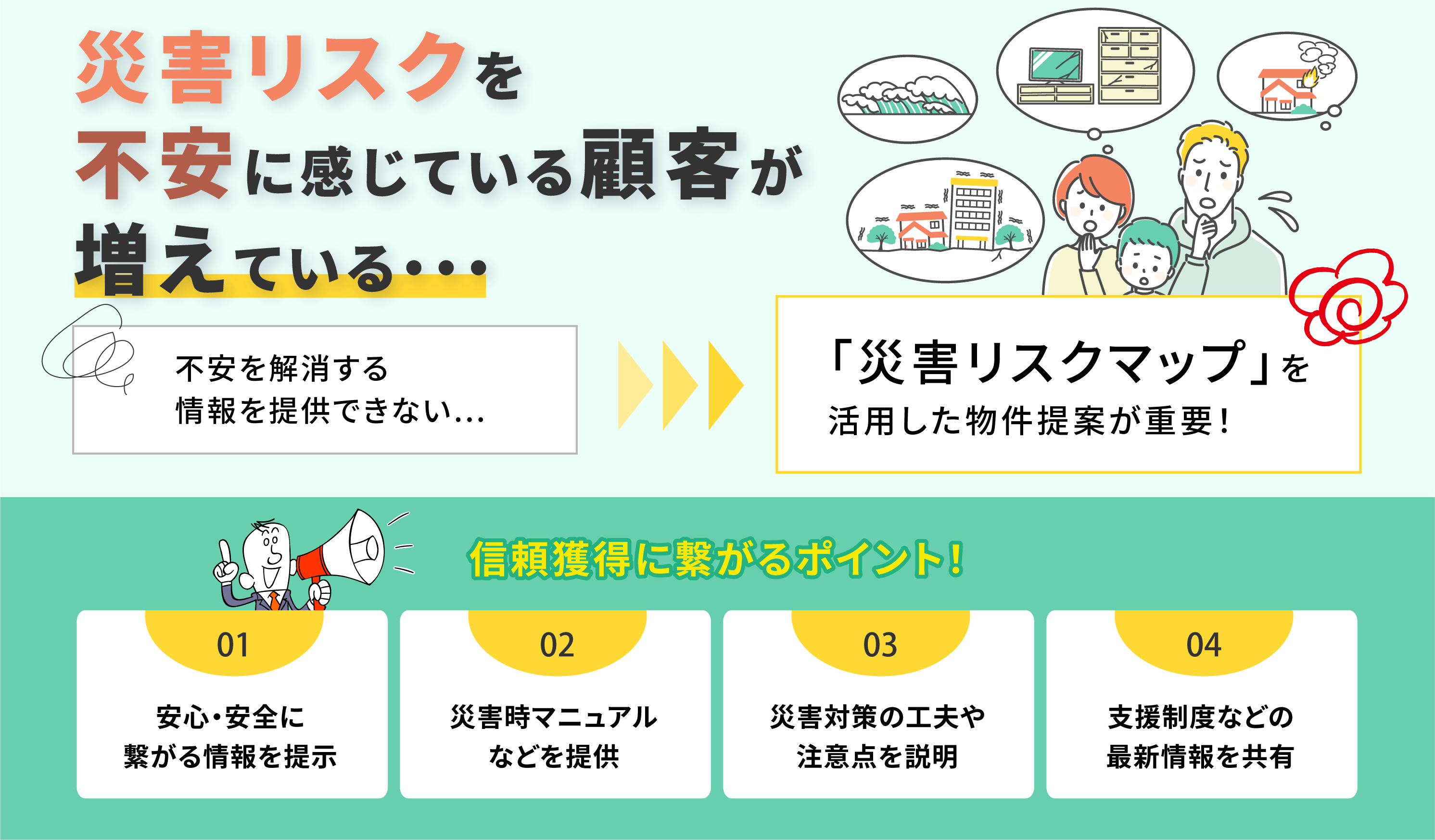 災害リスクを
不安に感じている顧客が
増えている・・・

不安を解消する
情報を提供できない…

「災害リスクマップ」を
活用した物件提案が重要!

信頼獲得に繋がるポイント!

01
安心・安全に
繋がる情報を提示

02
災害時マニュアル
などを提供

03
災害対策の工夫や
注意点を説明

04
支援制度などの
最新情報を共有